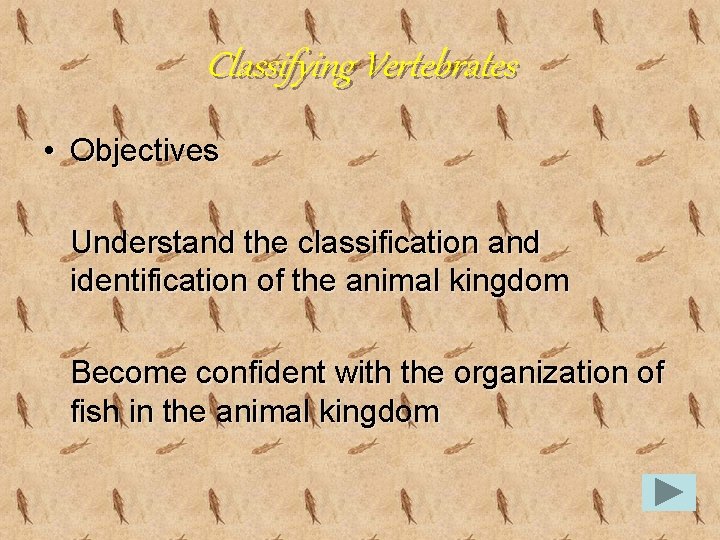 Classifying Vertebrates

• Objectives

Understand the classification and identification of the animal kingdom

Become confident with the organization of fish in the animal kingdom